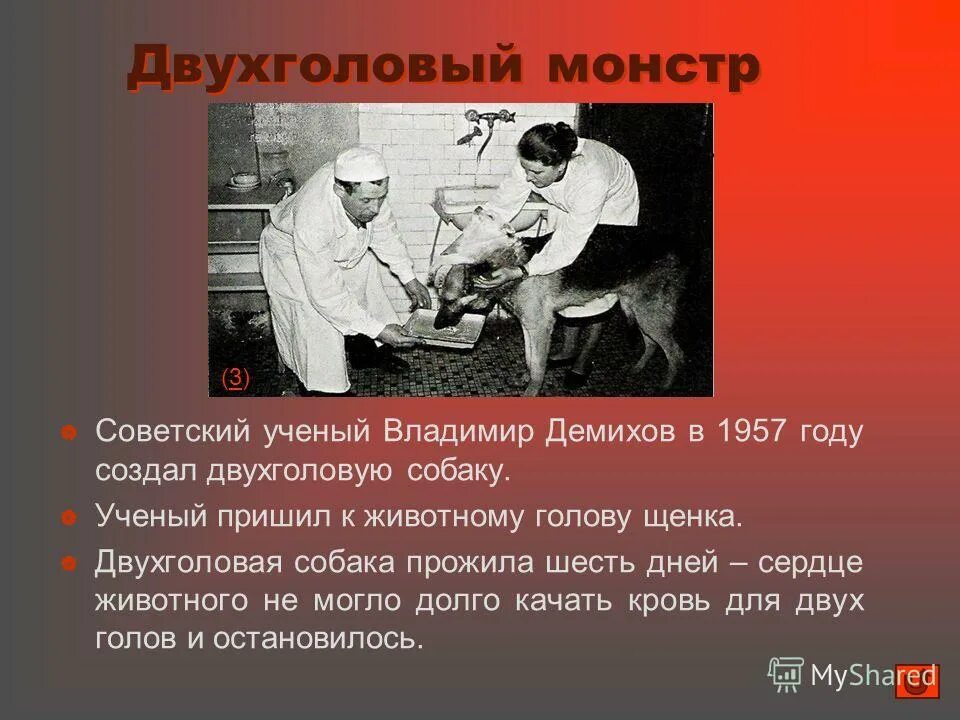 Двухголовый монстр

(3)

Советский ученый Владимир Демихов в 1957 году создал двухголовую собаку.

Ученый пришил к животному голову щенка.

Двухголовая собака прожила шесть дней – сердце животного не могло долго качать кровь для двух голов и остановилось.

MyShared